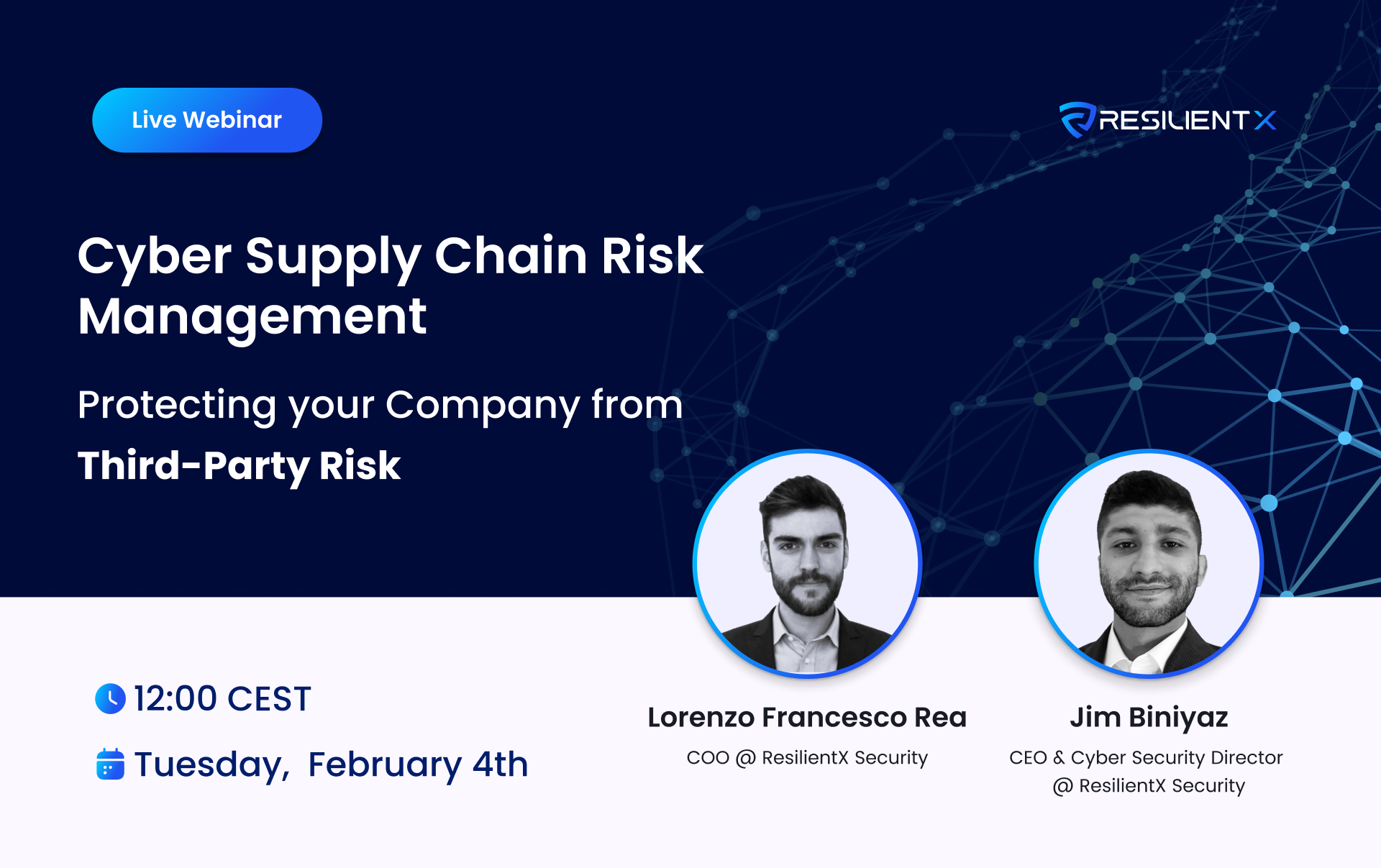 Live Webinar

RESILIENTX

Cyber Supply Chain Risk Management

Protecting your Company from
Third-Party Risk

12:00 CEST

Tuesday, February 4th

Lorenzo Francesco Rea
COO @ ResilientX Security

Jim Biniyaz
CEO & Cyber Security Director @ ResilientX Security